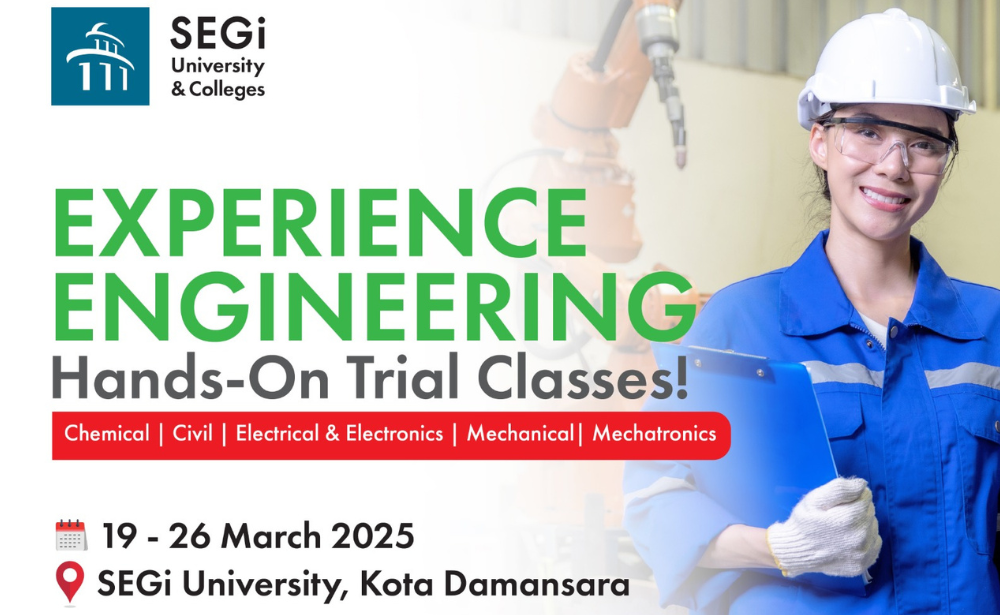 SEGi
University
& Colleges

EXPERIENCE
ENGINEERING
Hands-On Trial Classes!

Chemical | Civil | Electrical & Electronics | Mechanical| Mechatronics

19 - 26 March 2025
SEGi University, Kota Damansara